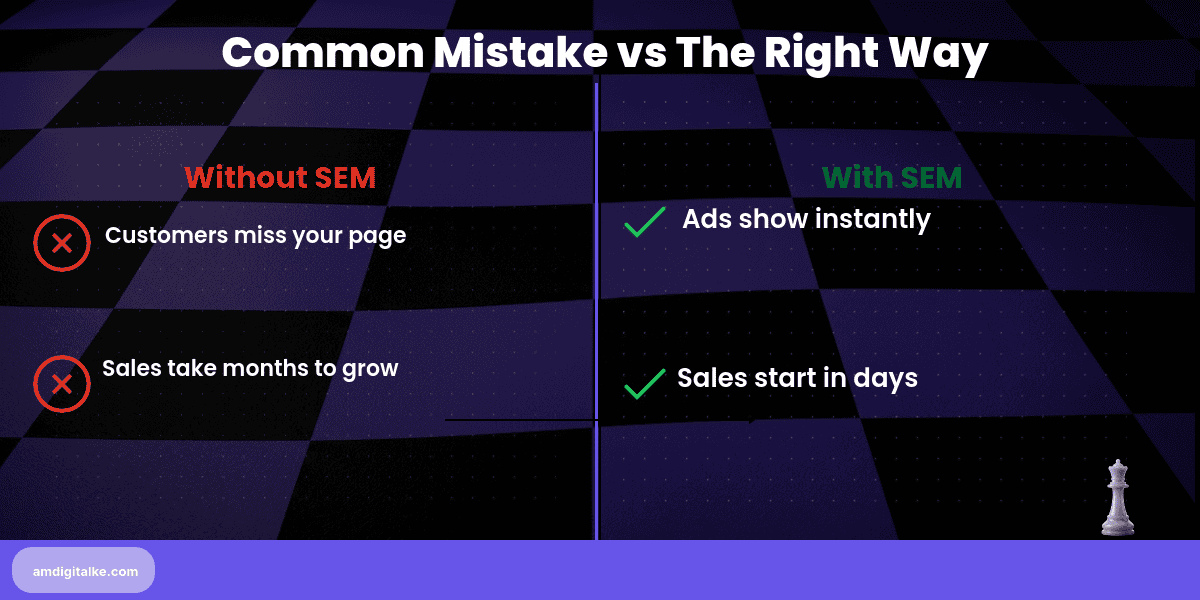 Common Mistake vs The Right Way

Without SEM

Customers miss your page

Sales take months to grow

With SEM

Ads show instantly

Sales start in days

amdigitalke.com